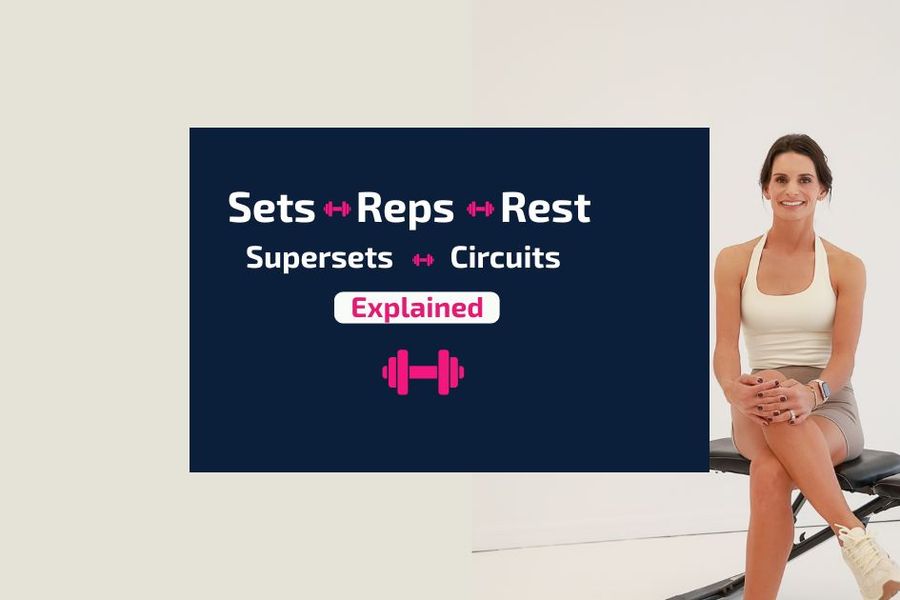 Sets Reps Rest
Supersets Circuits
Explained